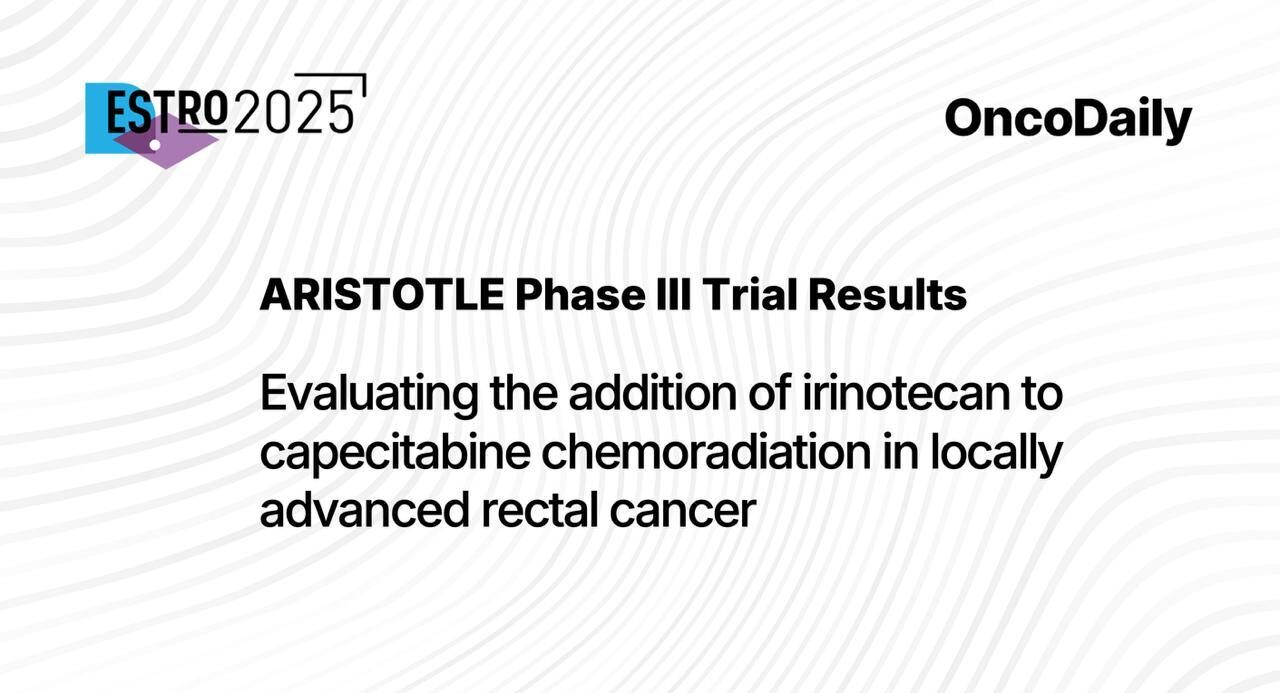 ESTRO 2025

OncoDaily

ARISTOTLE Phase III Trial Results

Evaluating the addition of irinotecan to capecitabine chemoradiation in locally advanced rectal cancer